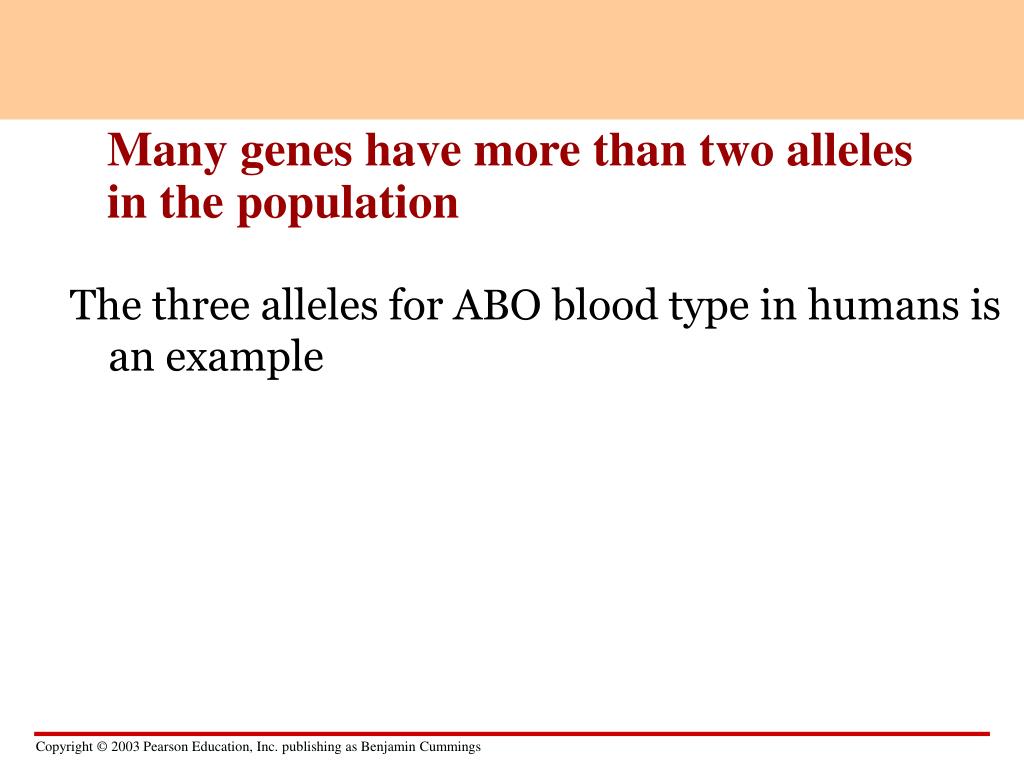 Many genes have more than two alleles in the population

The three alleles for ABO blood type in humans is an example

Copyright © 2003 Pearson Education, Inc. publishing as Benjamin Cummings